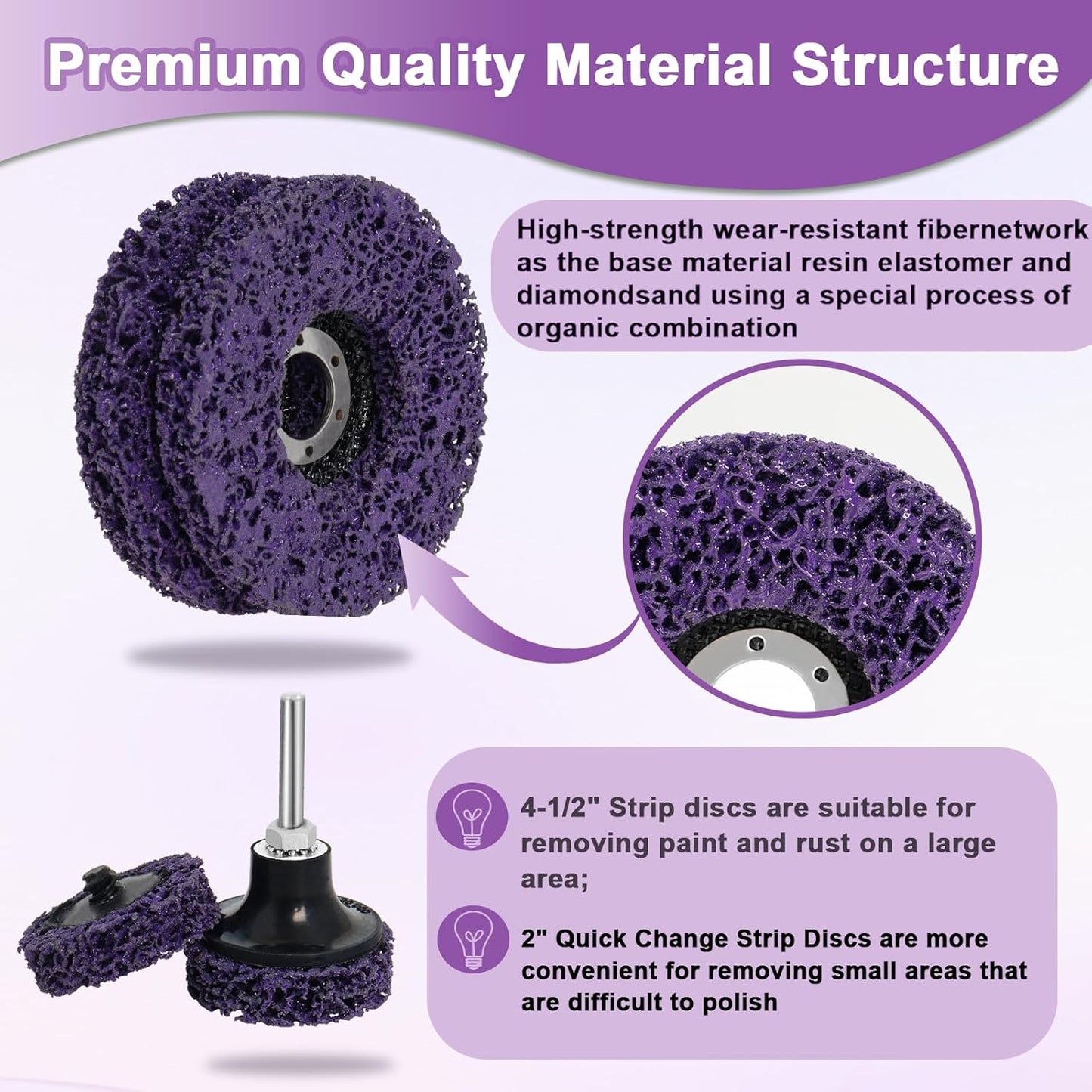 Premium Quality Material Structure

High-strength wear-resistant fibernetwork as the base material resin elastomer and diamondsand using a special process of organic combination

4-1/2" Strip discs are suitable for removing paint and rust on a large area;

2" Quick Change Strip Discs are more convenient for removing small areas that are difficult to polish